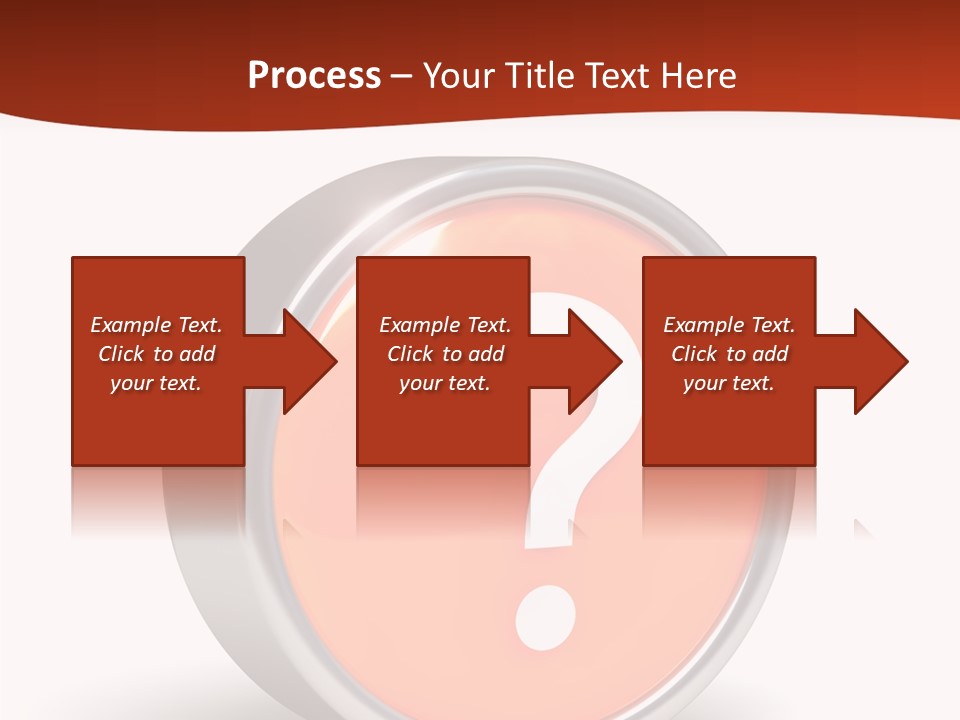 Process – Your Title Text Here

Example Text. Click to add your text.

Example Text. Click to add your text.

Example Text. Click to add your text.